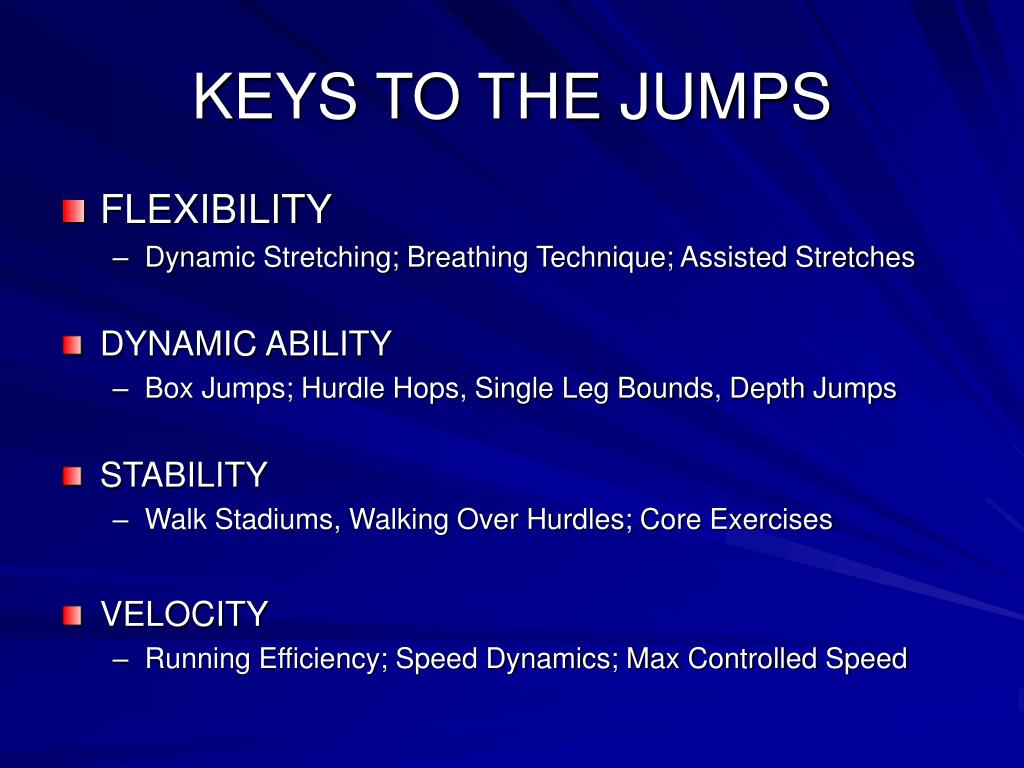 KEYS TO THE JUMPS

FLEXIBILITY
– Dynamic Stretching; Breathing Technique; Assisted Stretches

DYNAMIC ABILITY
– Box Jumps; Hurdle Hops, Single Leg Bounds, Depth Jumps

STABILITY
– Walk Stadiums, Walking Over Hurdles; Core Exercises

VELOCITY
– Running Efficiency; Speed Dynamics; Max Controlled Speed